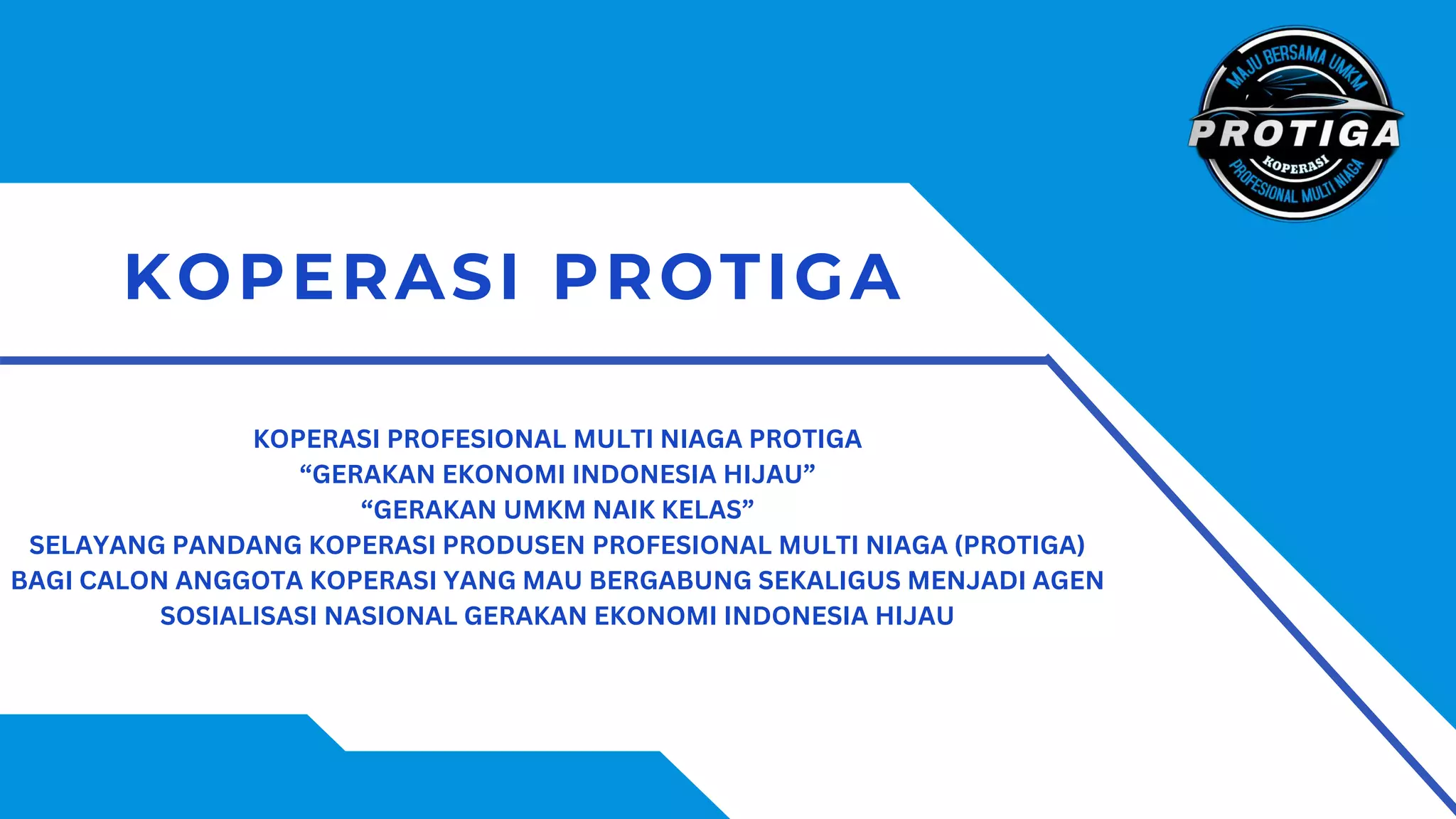 MAJU BERSAMA UMKM
PROTIGA
KOPERASI
PROFESIONAL MULTI NIAGA

KOPERASI PROTIGA

KOPERASI PROFESIONAL MULTI NIAGA PROTIGA
“GERAKAN EKONOMI INDONESIA HIJAU”
“GERAKAN UMKM NAIK KELAS”
SELAYANG PANDANG KOPERASI PRODUSEN PROFESIONAL MULTI NIAGA (PROTIGA)
BAGI CALON ANGGOTA KOPERASI YANG MAU BERGABUNG SEKALIGUS MENJADI AGEN
SOSIALISASI NASIONAL GERAKAN EKONOMI INDONESIA HIJAU